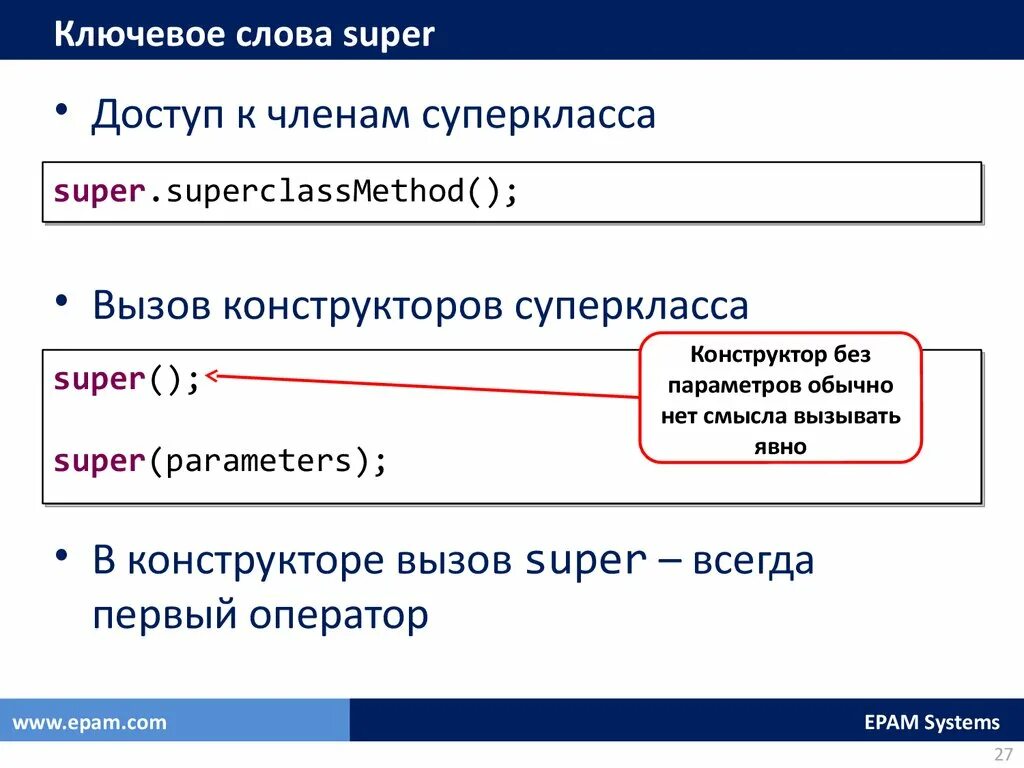 Ключевое слова super

• Доступ к членам суперкласса

super.superclassMethod();

• Вызов конструкторов суперкласса

super();

super(parameters);

Конструктор без параметров обычно нет смысла вызывать явно

• В конструкторе вызов super – всегда первый оператор

www.epam.com

EPAM Systems

27